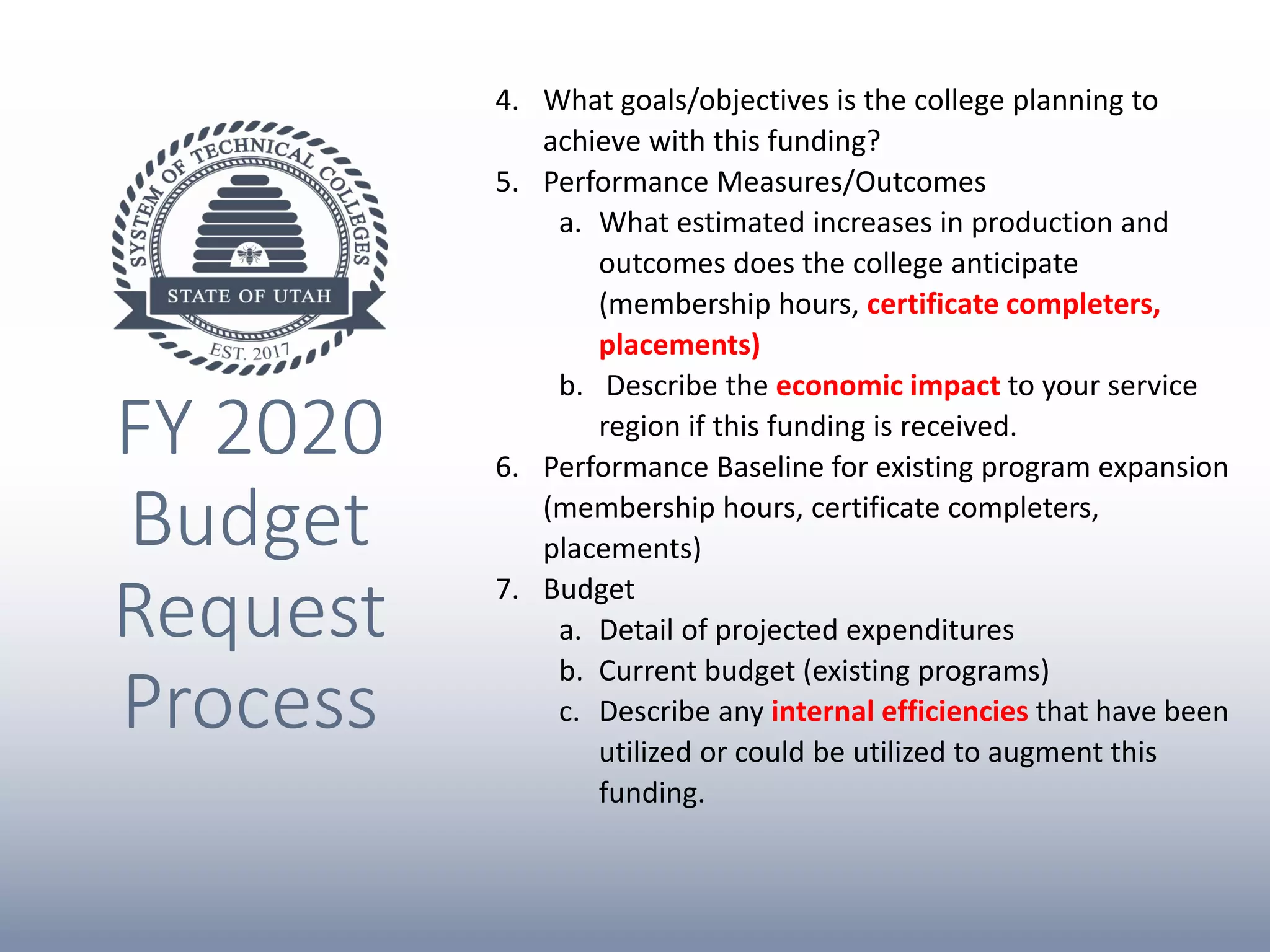 SYSTEM OF TECHNICAL COLLEGES
STATE OF UTAH
EST. 2017

FY 2020 Budget Request Process

4. What goals/objectives is the college planning to achieve with this funding?
5. Performance Measures/Outcomes
a. What estimated increases in production and outcomes does the college anticipate (membership hours, certificate completers, placements)
b. Describe the economic impact to your service region if this funding is received.
6. Performance Baseline for existing program expansion (membership hours, certificate completers, placements)
7. Budget
a. Detail of projected expenditures
b. Current budget (existing programs)
c. Describe any internal efficiencies that have been utilized or could be utilized to augment this funding.